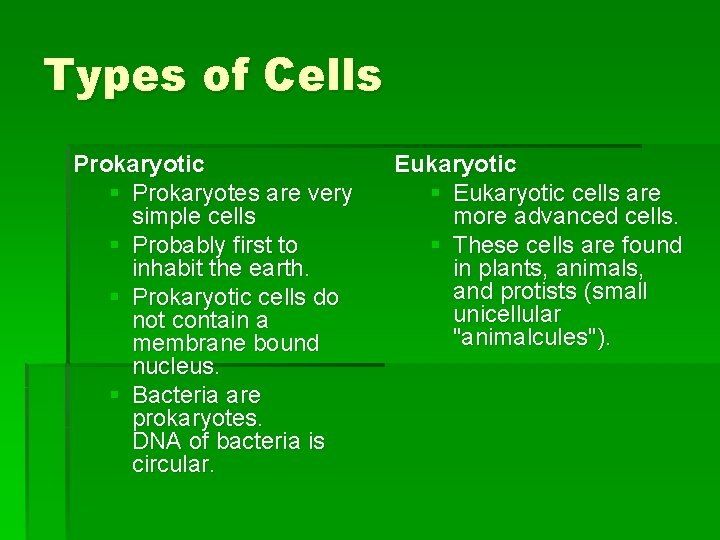 Types of Cells

Prokaryotic
- Prokaryotes are very simple cells
- Probably first to inhabit the earth.
- Prokaryotic cells do not contain a membrane bound nucleus.
- Bacteria are prokaryotes. DNA of bacteria is circular.

Eukaryotic
- Eukaryotic cells are more advanced cells.
- These cells are found in plants, animals, and protists (small unicellular "animalcules").